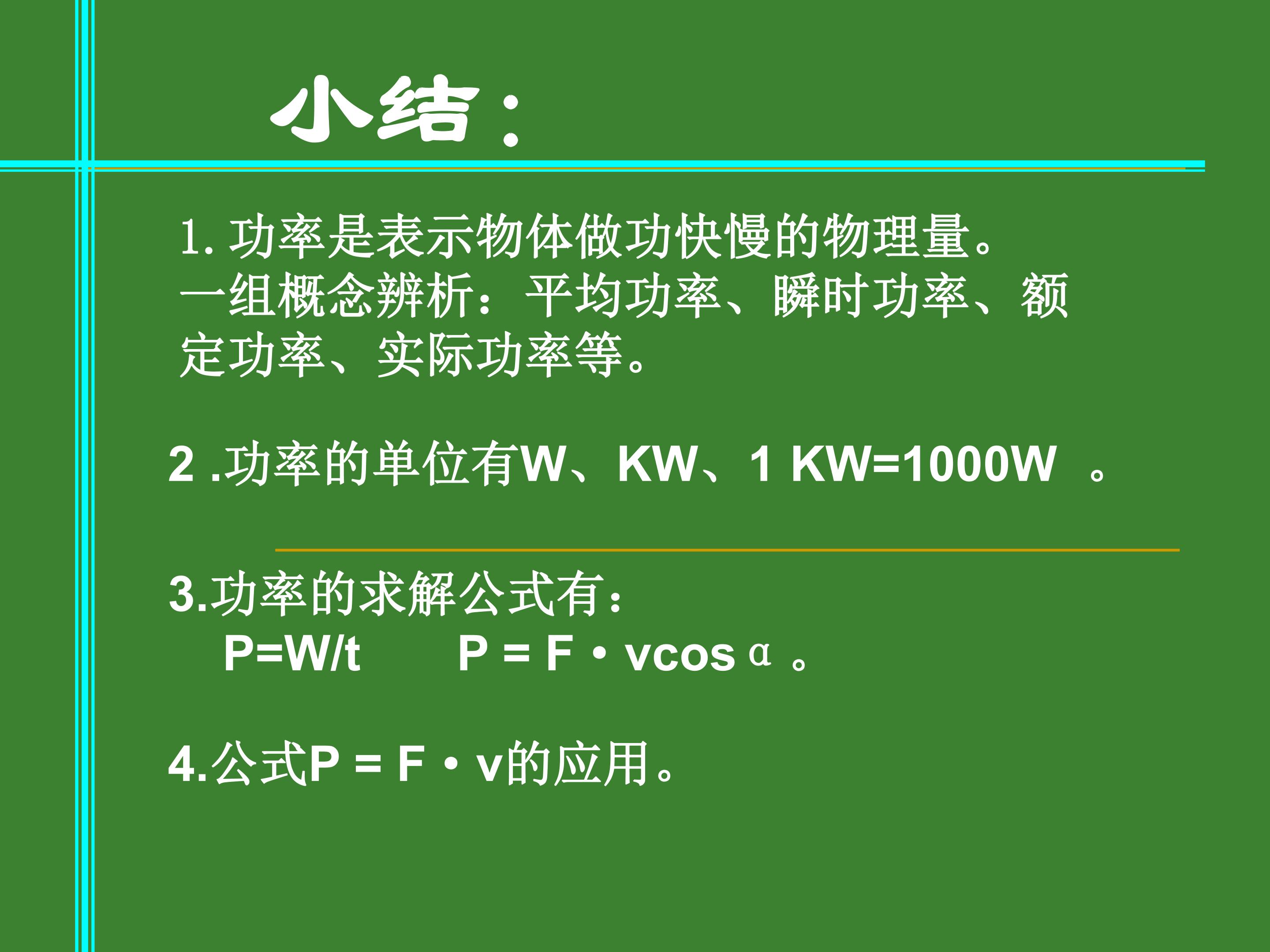 小结：

1. 功率是表示物体做功快慢的物理量。
一组概念辨析：平均功率、瞬时功率、额定功率、实际功率等。

2 .功率的单位有W、KW、1 KW=1000W 。

3.功率的求解公式有：
$P=W/t$　　$P = F \cdot v\cos\alpha$ 。

4.公式$P = F \cdot v$的应用。